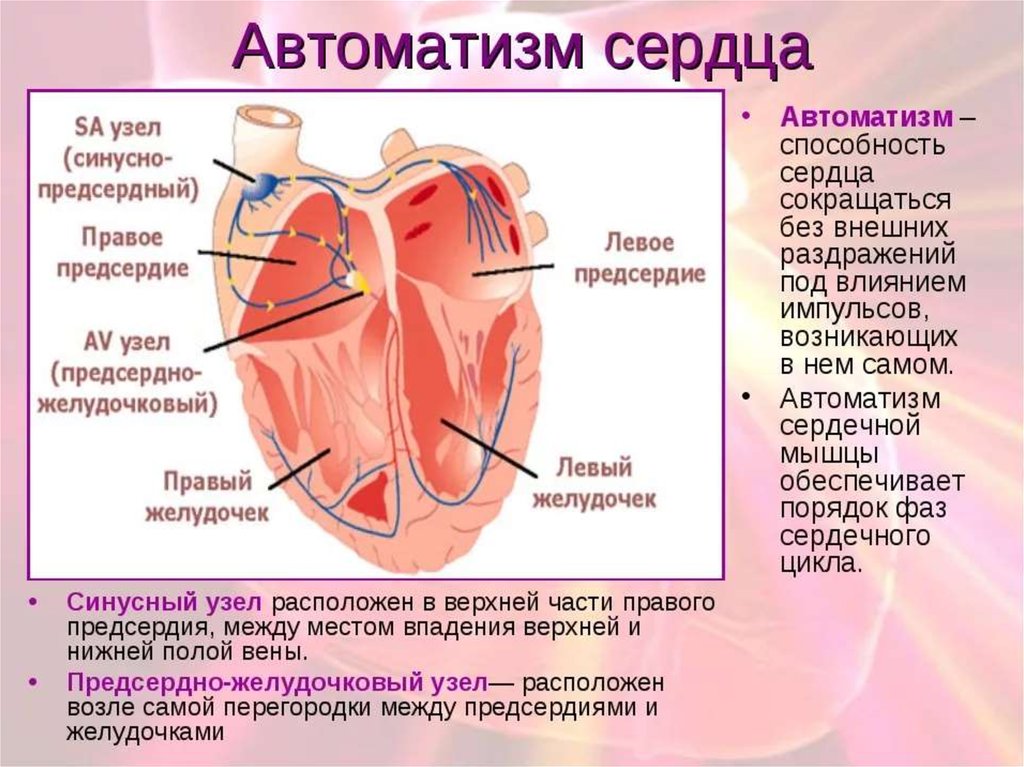 Автоматизм сердца

SA узел (синусно-предсердный)

Правое предсердие

AV узел (предсердно-желудочковый)

Правый желудочек

Левое предсердие

Левый желудочек

• Автоматизм – способность сердца сокращаться без внешних раздражений под влиянием импульсов, возникающих в нем самом.

• Автоматизм сердечной мышцы обеспечивает порядок фаз сердечного цикла.

• Синусный узел расположен в верхней части правого предсердия, между местом впадения верхней и нижней полой вены.

• Предсердно-желудочковый узел— расположен возле самой перегородки между предсердиями и желудочками